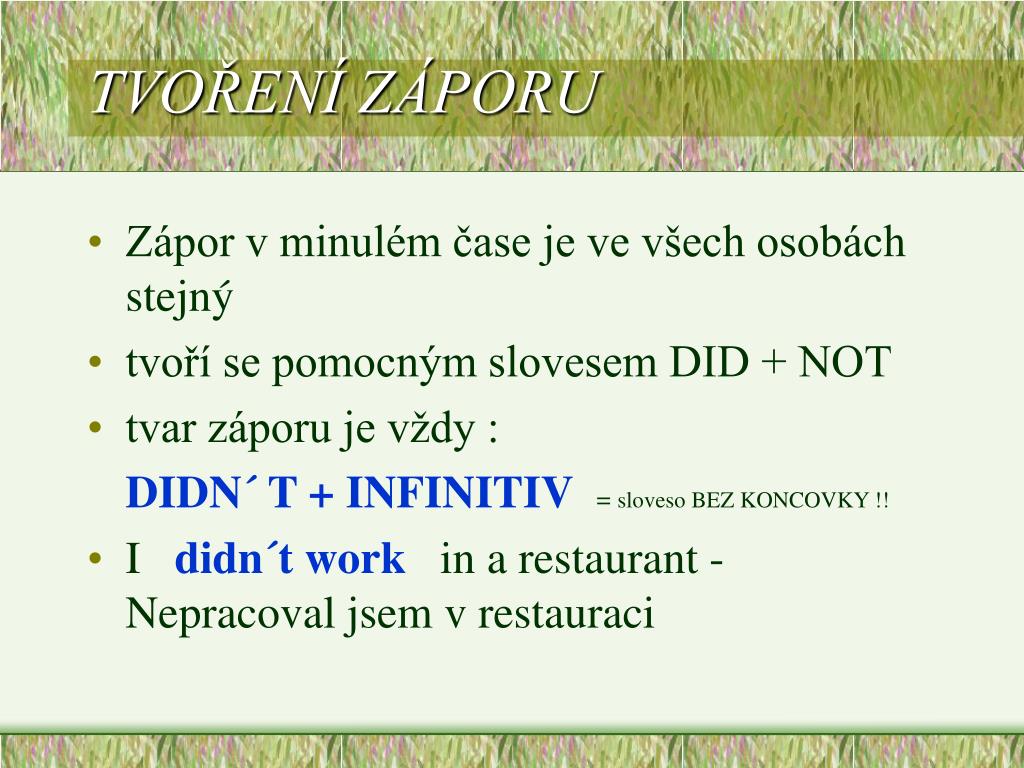 TVOŘENÍ ZÁPORU

• Zápor v minulém čase je ve všech osobách stejný
• tvoří se pomocným slovesem DID + NOT
• tvar záporu je vždy :
DIDN´ T + INFINITIV = sloveso BEZ KONCOVKY !!
• I didn´t work in a restaurant - Nepracoval jsem v restauraci